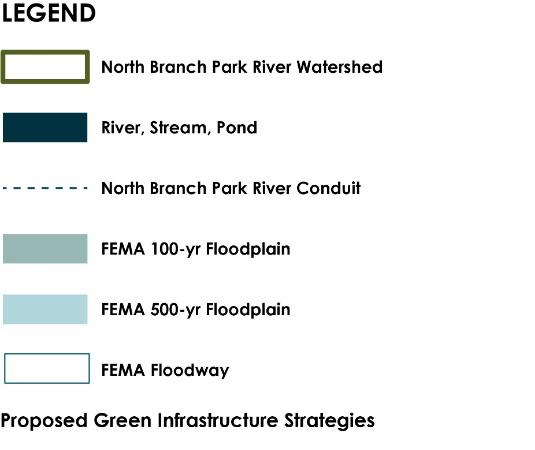 LEGEND

North Branch Park River Watershed

River, Stream, Pond

North Branch Park River Conduit

FEMA 100-yr Floodplain

FEMA 500-yr Floodplain

FEMA Floodway

Proposed Green Infrastructure Strategies